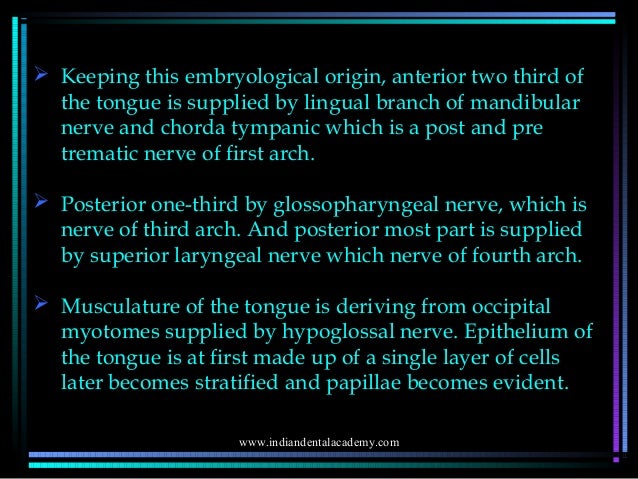 ➢ Keeping this embryological origin, anterior two third of the tongue is supplied by lingual branch of mandibular nerve and chorda tympanic which is a post and pre trematic nerve of first arch.

➢ Posterior one-third by glossopharyngeal nerve, which is nerve of third arch. And posterior most part is supplied by superior laryngeal nerve which nerve of fourth arch.

➢ Musculature of the tongue is deriving from occipital myotomes supplied by hypoglossal nerve. Epithelium of the tongue is at first made up of a single layer of cells later becomes stratified and papillae becomes evident.

www.indiandentalacademy.com